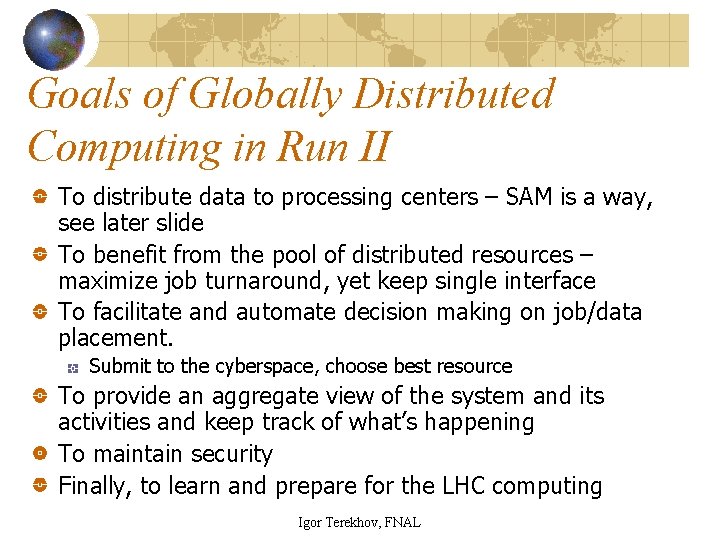 Goals of Globally Distributed Computing in Run II

To distribute data to processing centers – SAM is a way, see later slide

To benefit from the pool of distributed resources – maximize job turnaround, yet keep single interface

To facilitate and automate decision making on job/data placement.

Submit to the cyberspace, choose best resource

To provide an aggregate view of the system and its activities and keep track of what's happening

To maintain security

Finally, to learn and prepare for the LHC computing

Igor Terekhov, FNAL